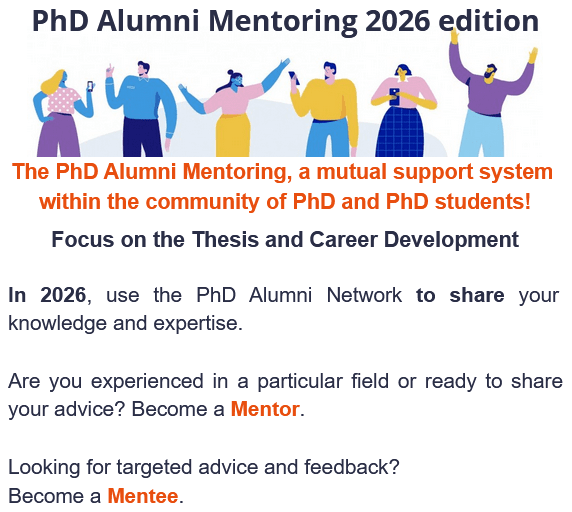 PhD Alumni Mentoring 2026 edition

The PhD Alumni Mentoring, a mutual support system within the community of PhD and PhD students!

Focus on the Thesis and Career Development

In 2026, use the PhD Alumni Network to share your knowledge and expertise.

Are you experienced in a particular field or ready to share your advice? Become a Mentor.

Looking for targeted advice and feedback?
Become a Mentee.